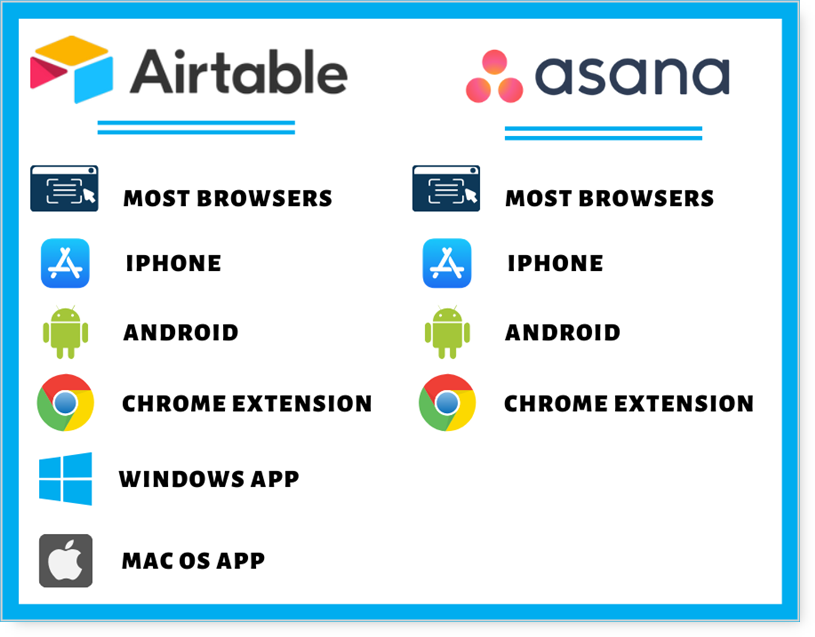 Airtable

MOST BROWSERS

IPHONE

ANDROID

CHROME EXTENSION

WINDOWS APP

MAC OS APP

asana

MOST BROWSERS

IPHONE

ANDROID

CHROME EXTENSION